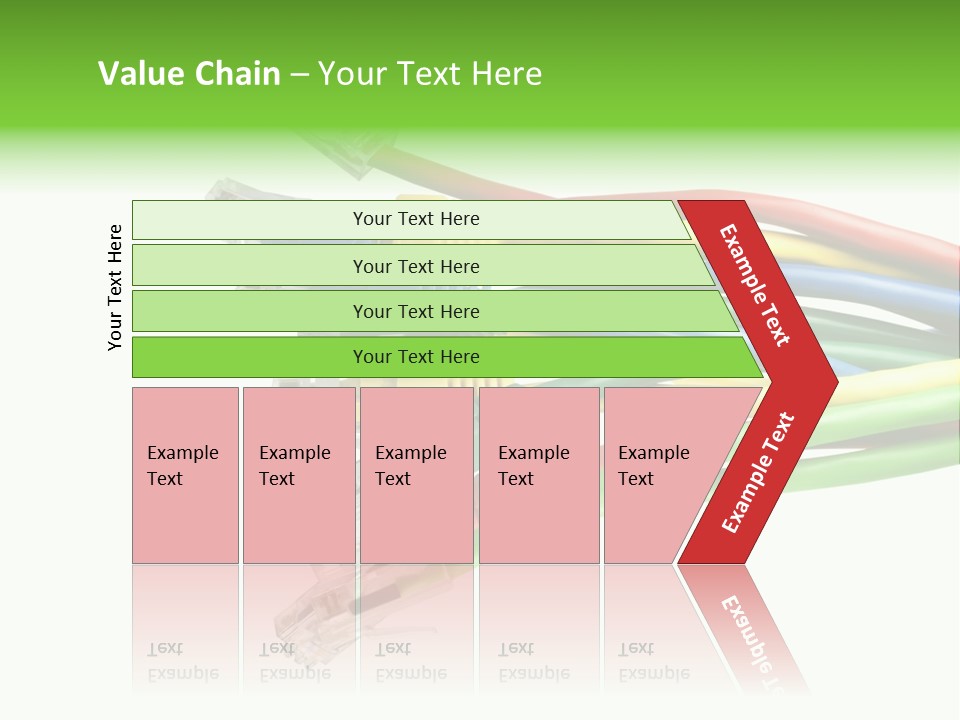 Value Chain – Your Text Here

Your Text Here

Your Text Here

Your Text Here

Your Text Here

Your Text Here

Example Text

Example Text

Example Text

Example Text

Example Text

Example Text

Example Text